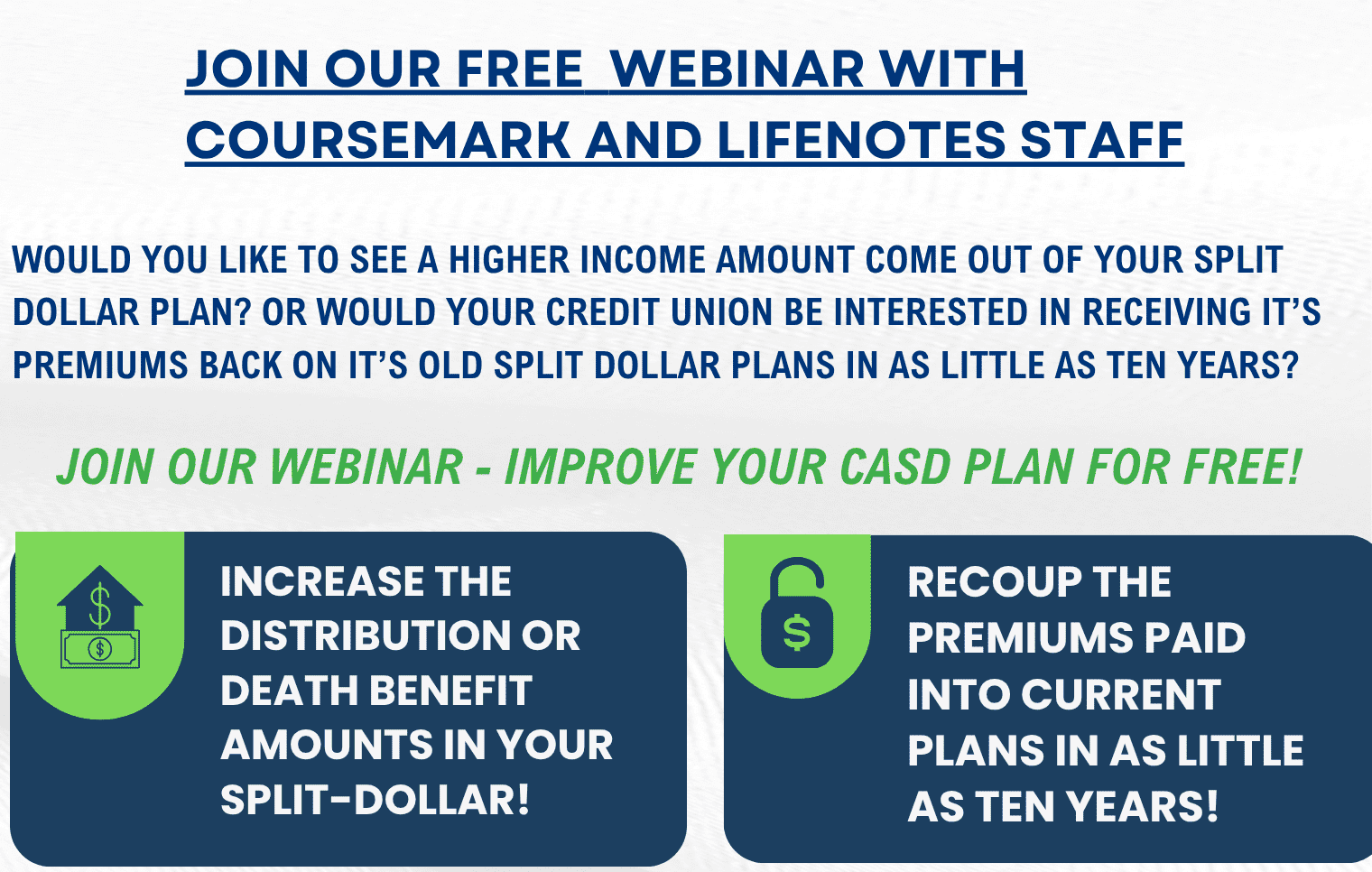 JOIN OUR FREE WEBINAR WITH COURSEMARK AND LIFENOTES STAFF

WOULD YOU LIKE TO SEE A HIGHER INCOME AMOUNT COME OUT OF YOUR SPLIT DOLLAR PLAN? OR WOULD YOUR CREDIT UNION BE INTERESTED IN RECEIVING IT'S PREMIUMS BACK ON IT'S OLD SPLIT DOLLAR PLANS IN AS LITTLE AS TEN YEARS?

JOIN OUR WEBINAR - IMPROVE YOUR CASD PLAN FOR FREE!

$ $

INCREASE THE DISTRIBUTION OR DEATH BENEFIT AMOUNTS IN YOUR SPLIT-DOLLAR!

$

RECOUP THE PREMIUMS PAID INTO CURRENT PLANS IN AS LITTLE AS TEN YEARS!